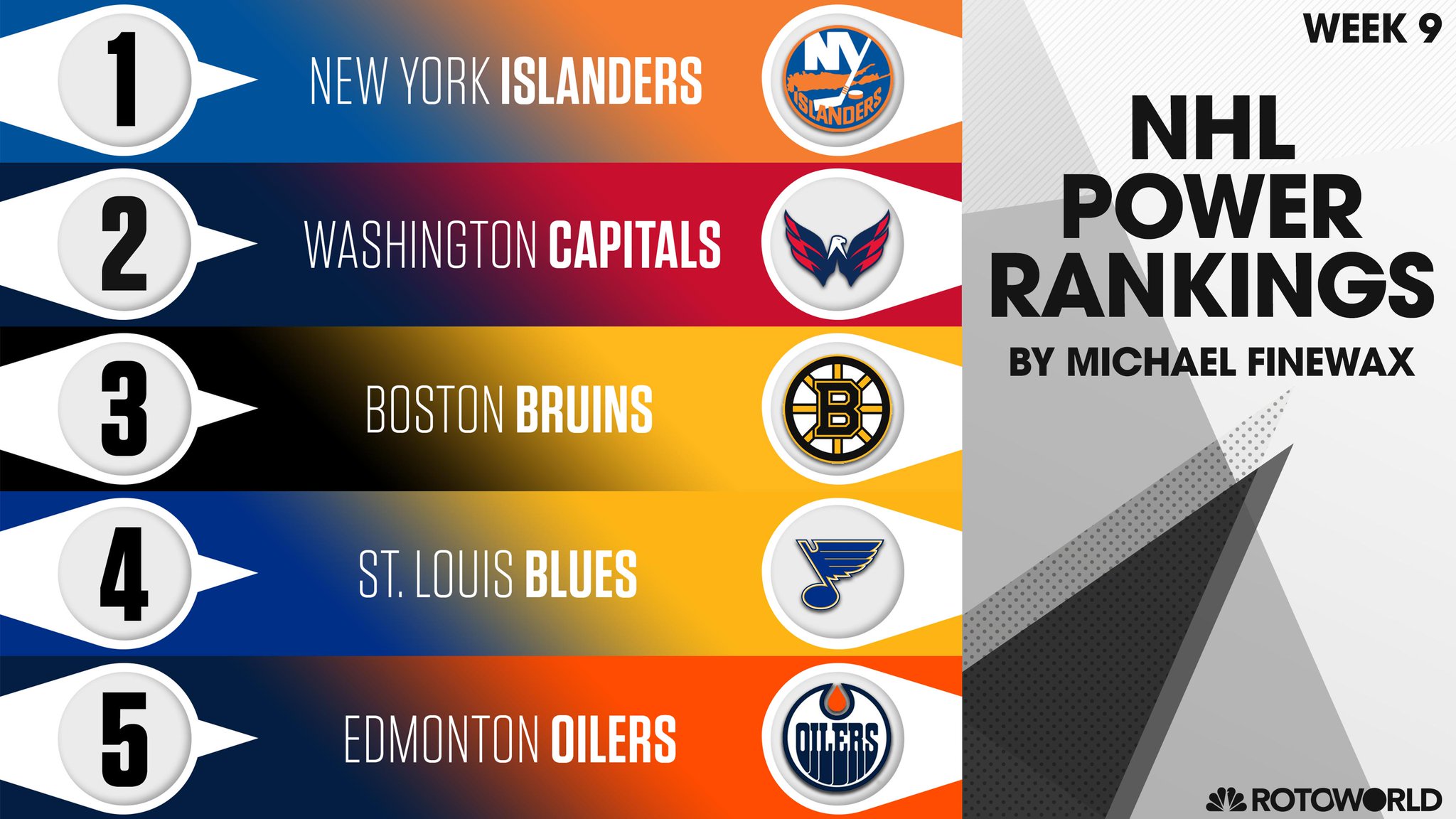 1 NEW YORK ISLANDERS

NY ISLANDERS

2 WASHINGTON CAPITALS

3 BOSTON BRUINS

B

4 ST. LOUIS BLUES

5 EDMONTON OILERS

OILERS

WEEK 9

NHL POWER RANKINGS

BY MICHAEL FINEWAX

ROTOWORLD